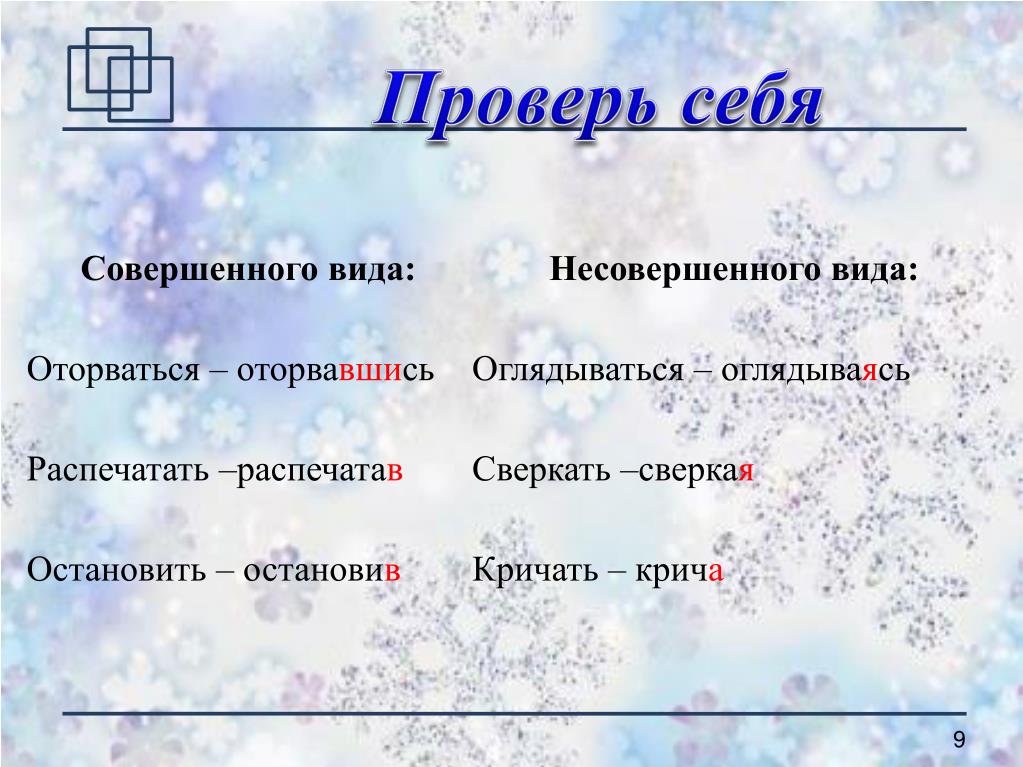 Проверь себя

Совершенного вида:

Оторваться – оторвавшись

Распечатать –распечатав

Остановить – остановив

Несовершенного вида:

Оглядываться – оглядываясь

Сверкать –сверкая

Кричать – крича

9